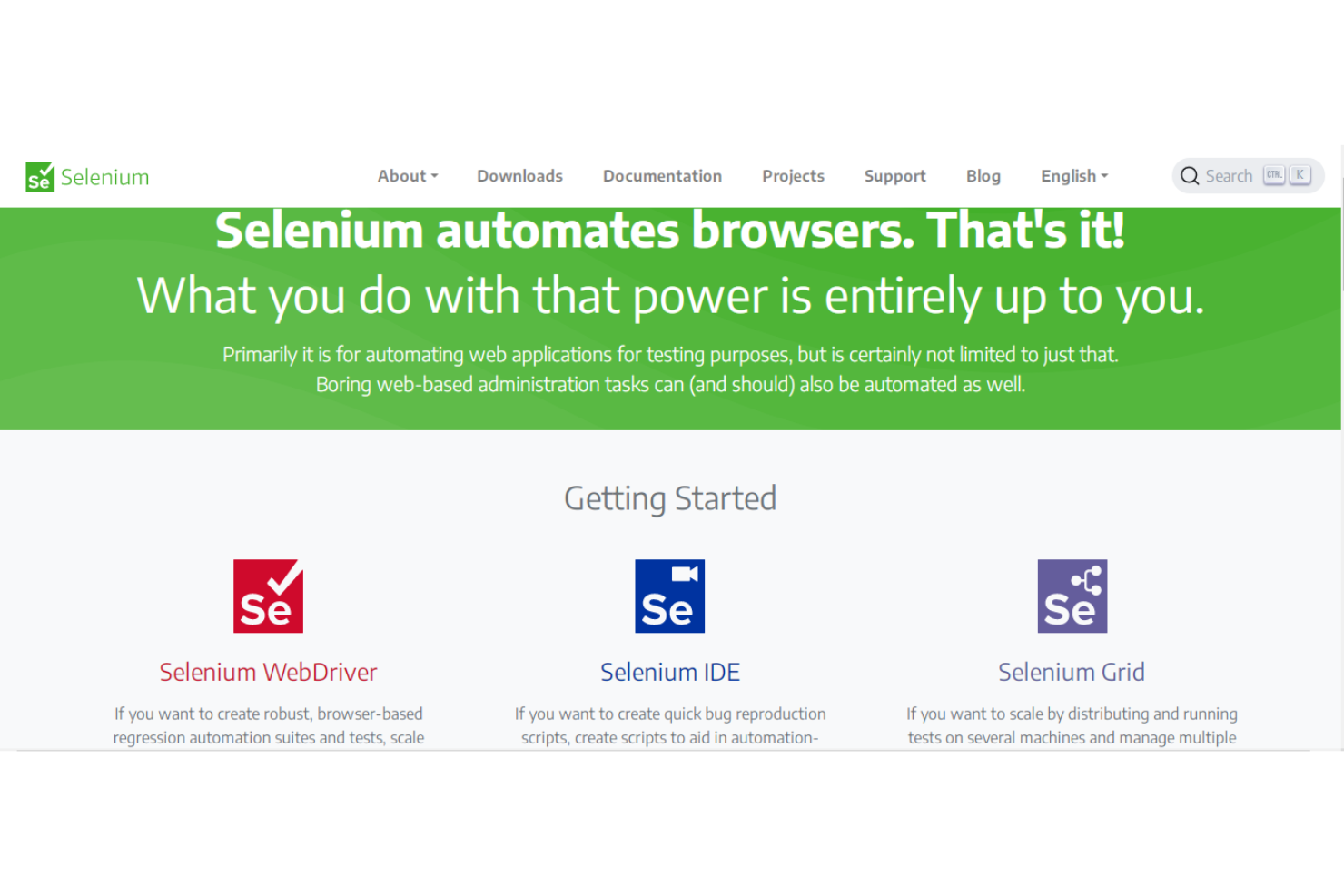 Se Selenium

About Downloads Documentation Projects Support Blog English

Search CTRL K

Selenium automates browsers. That's it!

What you do with that power is entirely up to you.

Primarily it is for automating web applications for testing purposes, but is certainly not limited to just that. Boring web-based administration tasks can (and should) also be automated as well.

Getting Started

Se

Selenium WebDriver

If you want to create robust, browser-based regression automation suites and tests, scale

Se

Selenium IDE

If you want to create quick bug reproduction scripts, create scripts to aid in automation-

Se

Selenium Grid

If you want to scale by distributing and running tests on several machines and manage multiple